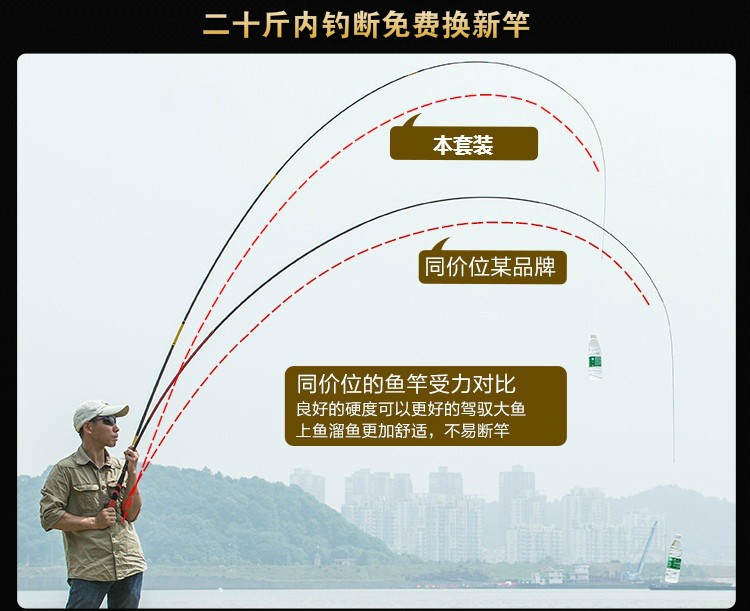 二十斤内钓断免费换新竿

本套装

同价位某品牌

同价位的鱼竿受力对比
良好的硬度可以更好的驾驭大鱼
上鱼溜鱼更加舒适，不易断竿